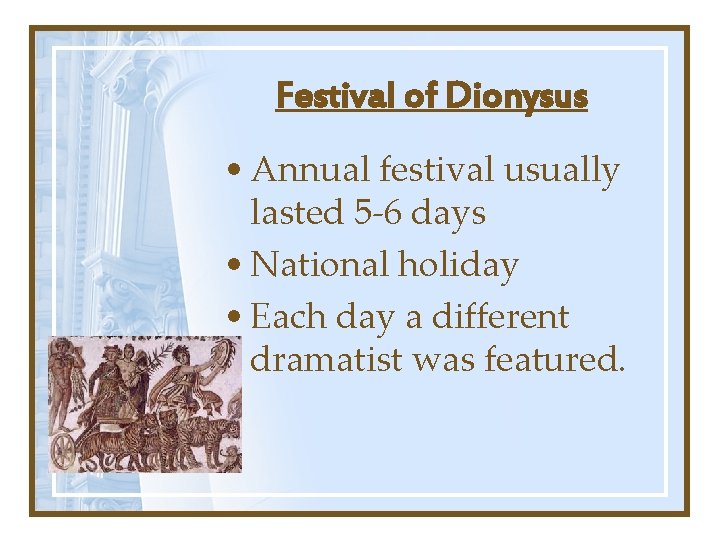 Festival of Dionysus

• Annual festival usually lasted 5-6 days
• National holiday
• Each day a different dramatist was featured.